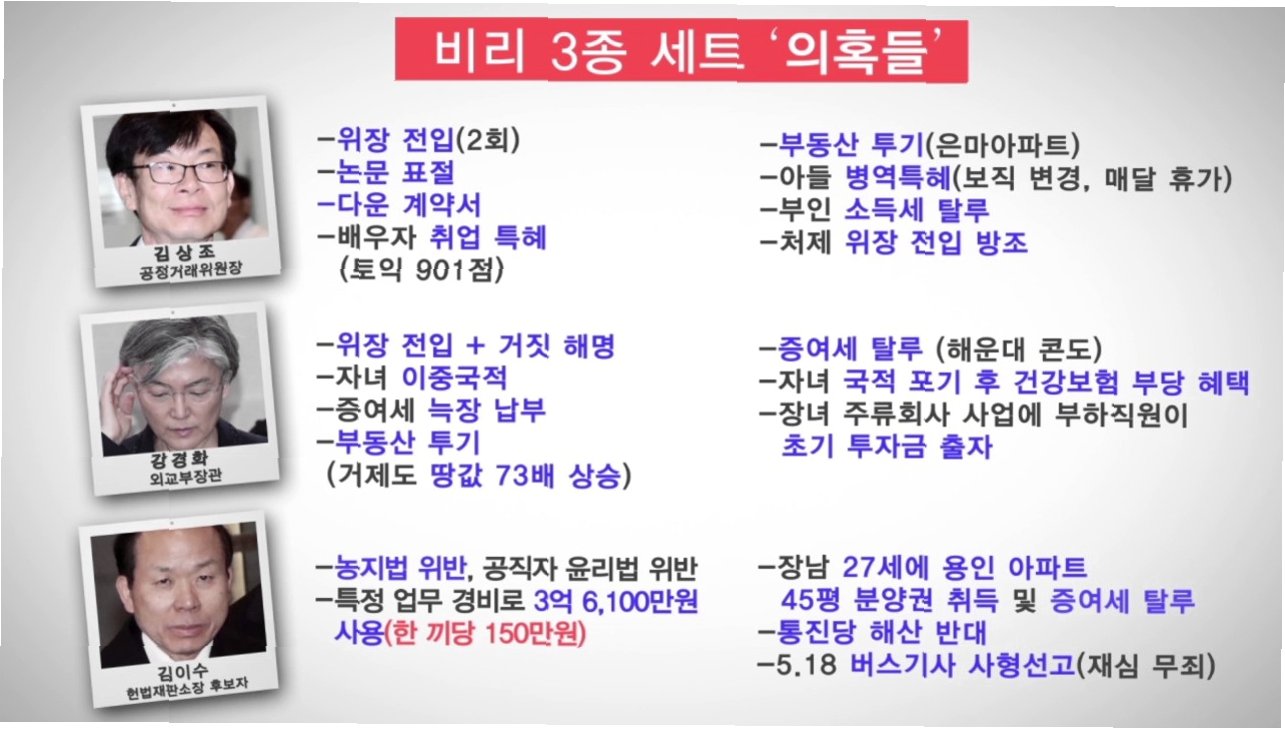 비리 3종 세트 '의혹들'

김상조
공정거래위원장

-위장 전입(2회)
-논문 표절
-다운 계약서
-배우자 취업 특혜
(토익 901점)

-부동산 투기(은마아파트)
-아들 병역특혜(보직 변경, 매달 휴가)
-부인 소득세 탈루
-처제 위장 전입 방조

강경화
외교부장관

-위장 전입 + 거짓 해명
-자녀 이중국적
-증여세 늑장 납부
-부동산 투기
(거제도 땅값 73배 상승)

-증여세 탈루 (해운대 콘도)
-자녀 국적 포기 후 건강보험 부당 혜택
-장녀 주류회사 사업에 부하직원이 초기 투자금 출자

김이수
헌법재판소장 후보자

-농지법 위반, 공직자 윤리법 위반
-특정 업무 경비로 3억 6,100만원 사용(한 끼당 150만원)

-장남 27세에 용인 아파트 45평 분양권 취득 및 증여세 탈루
-통진당 해산 반대
-5.18 버스기사 사형선고(재심 무죄)